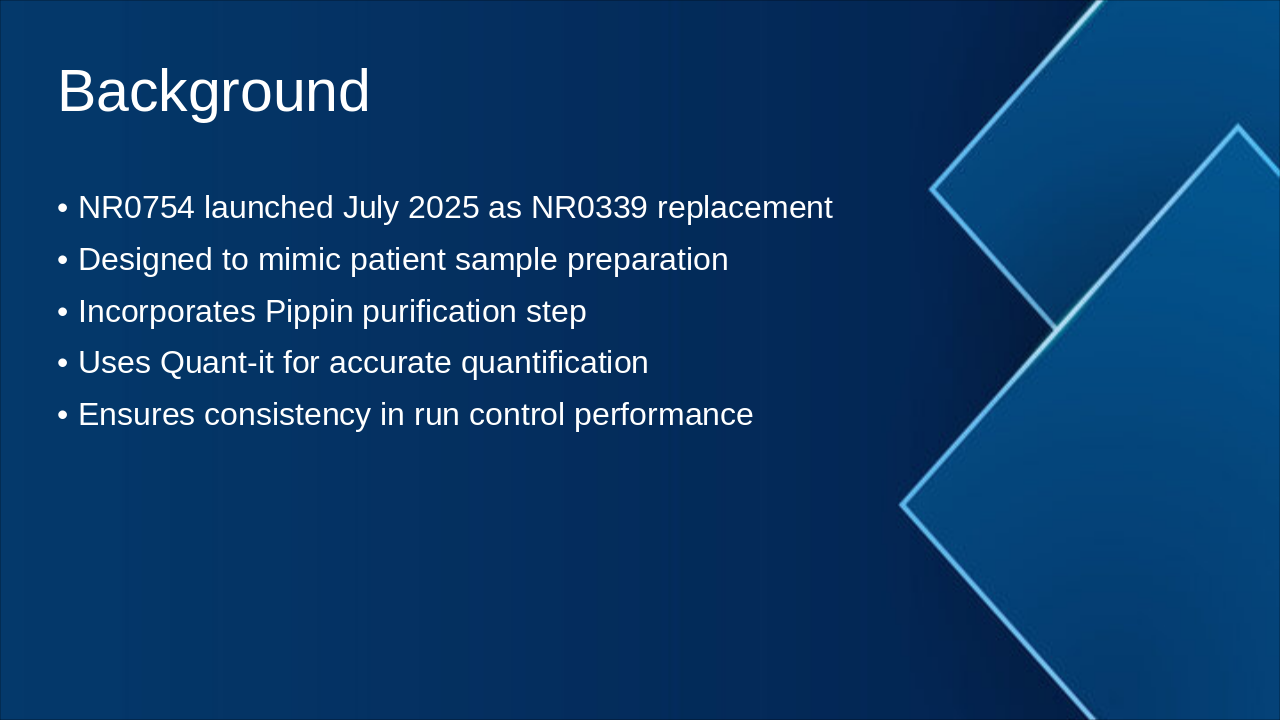 Background

• NR0754 launched July 2025 as NR0339 replacement
• Designed to mimic patient sample preparation
• Incorporates Pippin purification step
• Uses Quant-it for accurate quantification
• Ensures consistency in run control performance